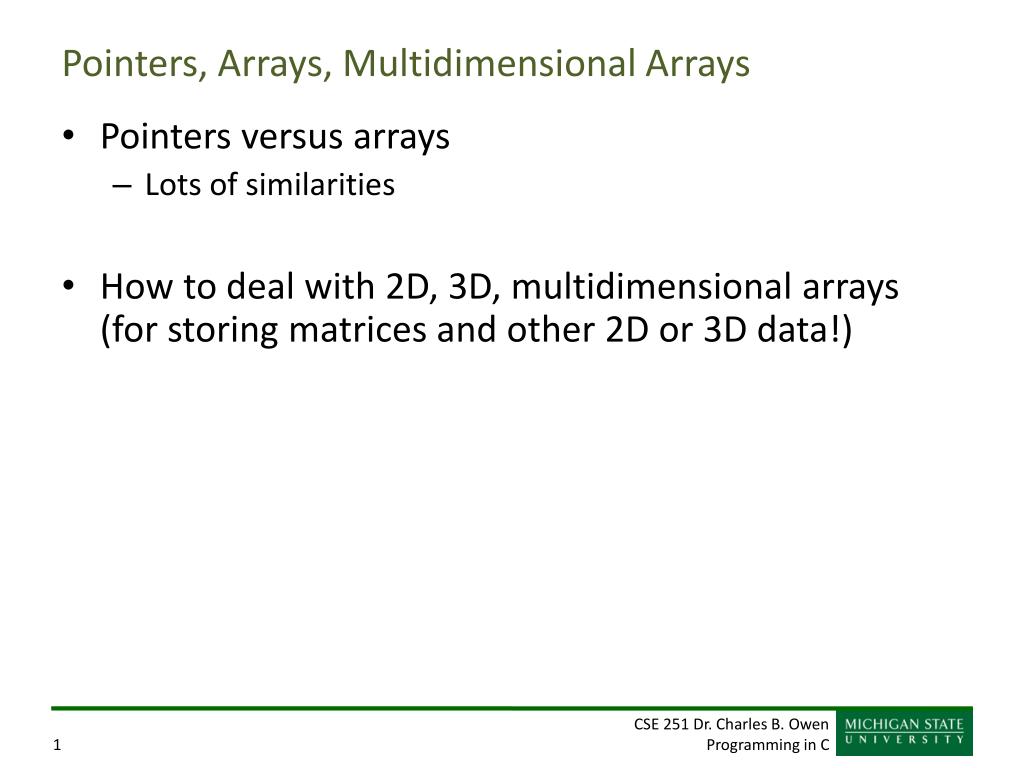 Pointers, Arrays, Multidimensional Arrays

• Pointers versus arrays
– Lots of similarities

• How to deal with 2D, 3D, multidimensional arrays (for storing matrices and other 2D or 3D data!)

1

CSE 251 Dr. Charles B. Owen
Programming in C

MICHIGAN STATE
UNIVERSITY